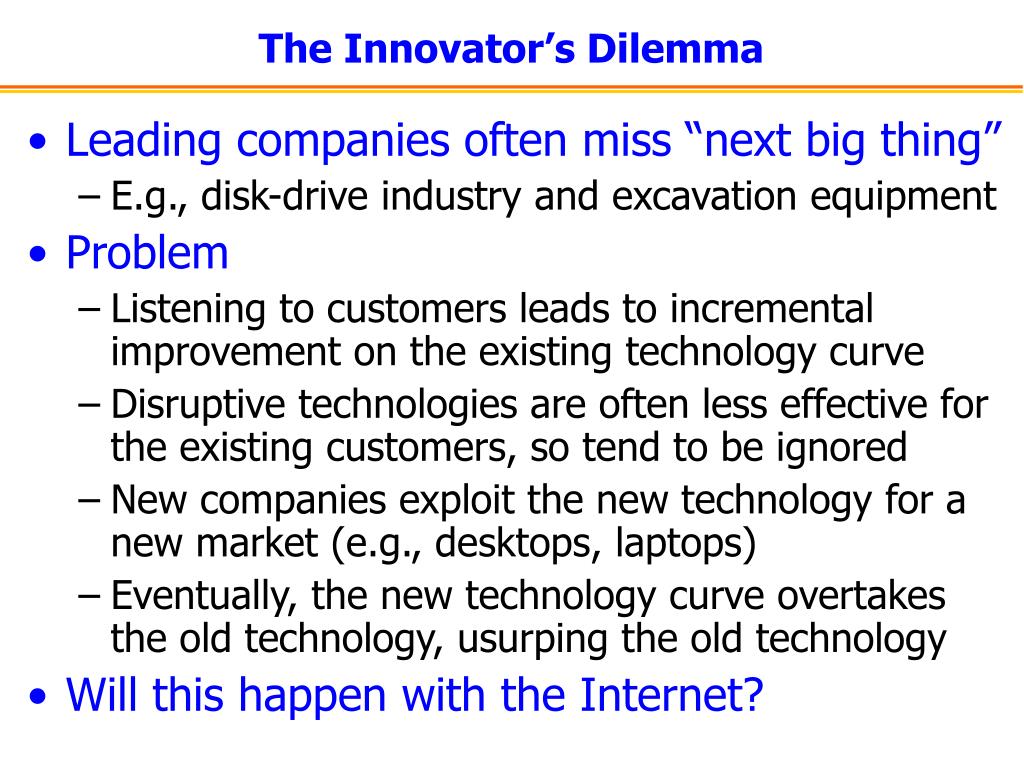 The Innovator’s Dilemma

• Leading companies often miss “next big thing”
– E.g., disk-drive industry and excavation equipment

• Problem
– Listening to customers leads to incremental improvement on the existing technology curve
– Disruptive technologies are often less effective for the existing customers, so tend to be ignored
– New companies exploit the new technology for a new market (e.g., desktops, laptops)
– Eventually, the new technology curve overtakes the old technology, usurping the old technology

• Will this happen with the Internet?